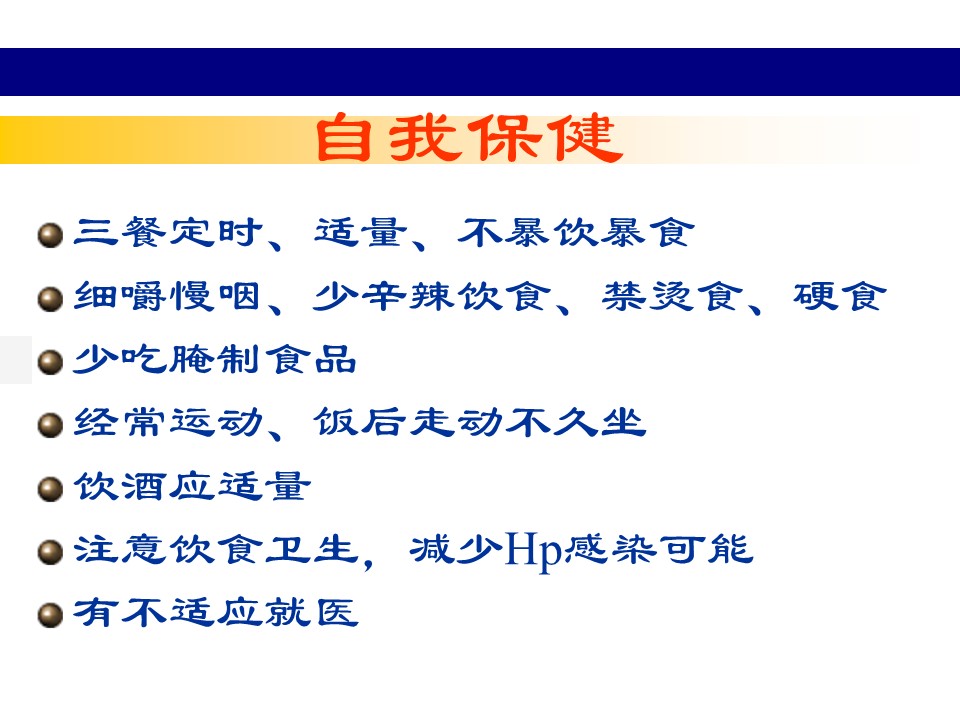 自我保健

三餐定时、适量、不暴饮暴食

细嚼慢咽、少辛辣饮食、禁烫食、硬食

少吃腌制食品

经常运动、饭后走动不久坐

饮酒应适量

注意饮食卫生，减少Hp感染可能

有不适应就医